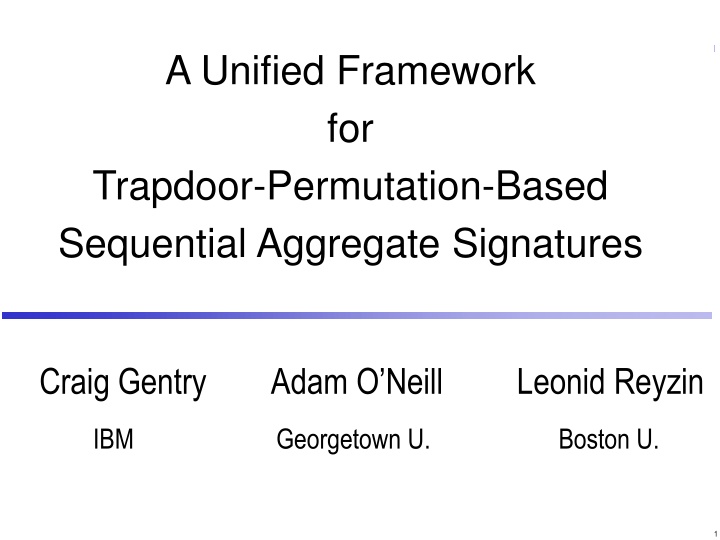 A Unified Framework
for
Trapdoor-Permutation-Based
Sequential Aggregate Signatures

Craig Gentry
IBM

Adam O'Neill
Georgetown U.

Leonid Reyzin
Boston U.

1